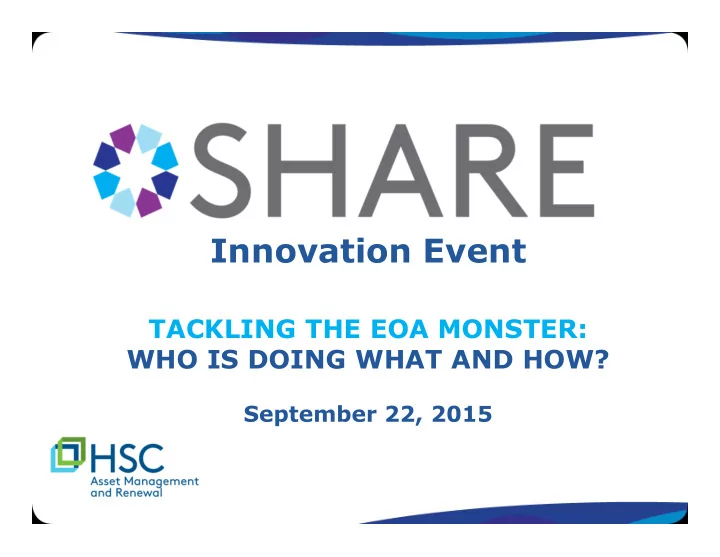 SHARE

Innovation Event

TACKLING THE EOA MONSTER:
WHO IS DOING WHAT AND HOW?

September 22, 2015

HSC
Asset Management and Renewal